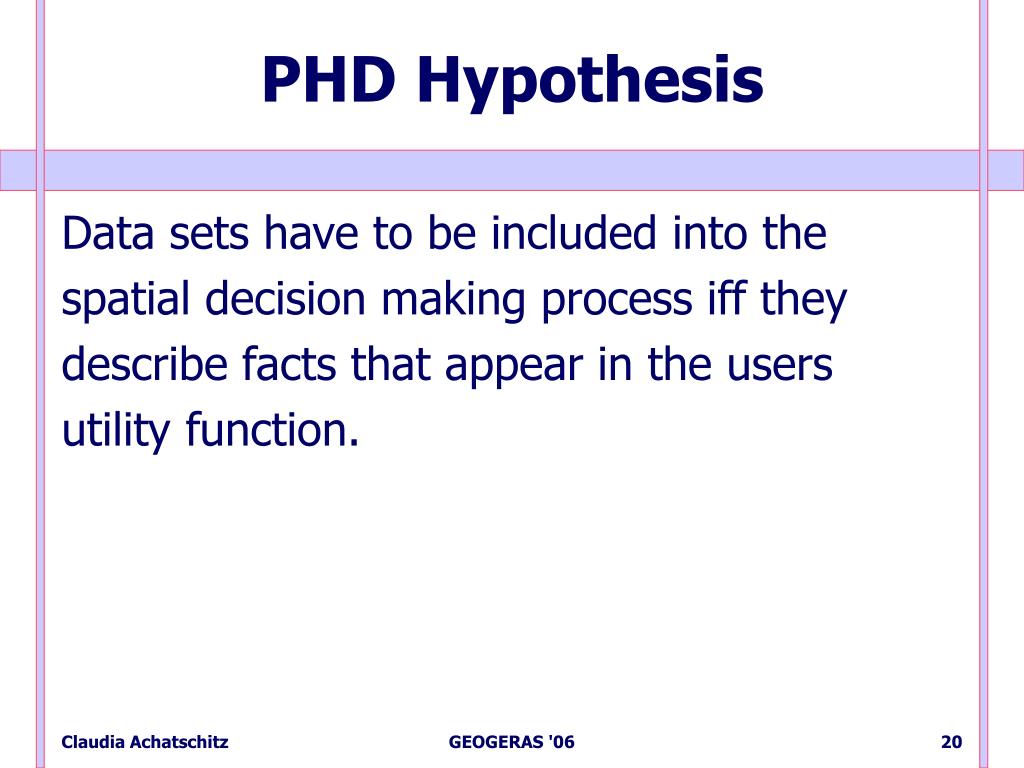 PHD Hypothesis

Data sets have to be included into the spatial decision making process iff they describe facts that appear in the users utility function.

Claudia Achatschitz

GEOGERAS '06

20